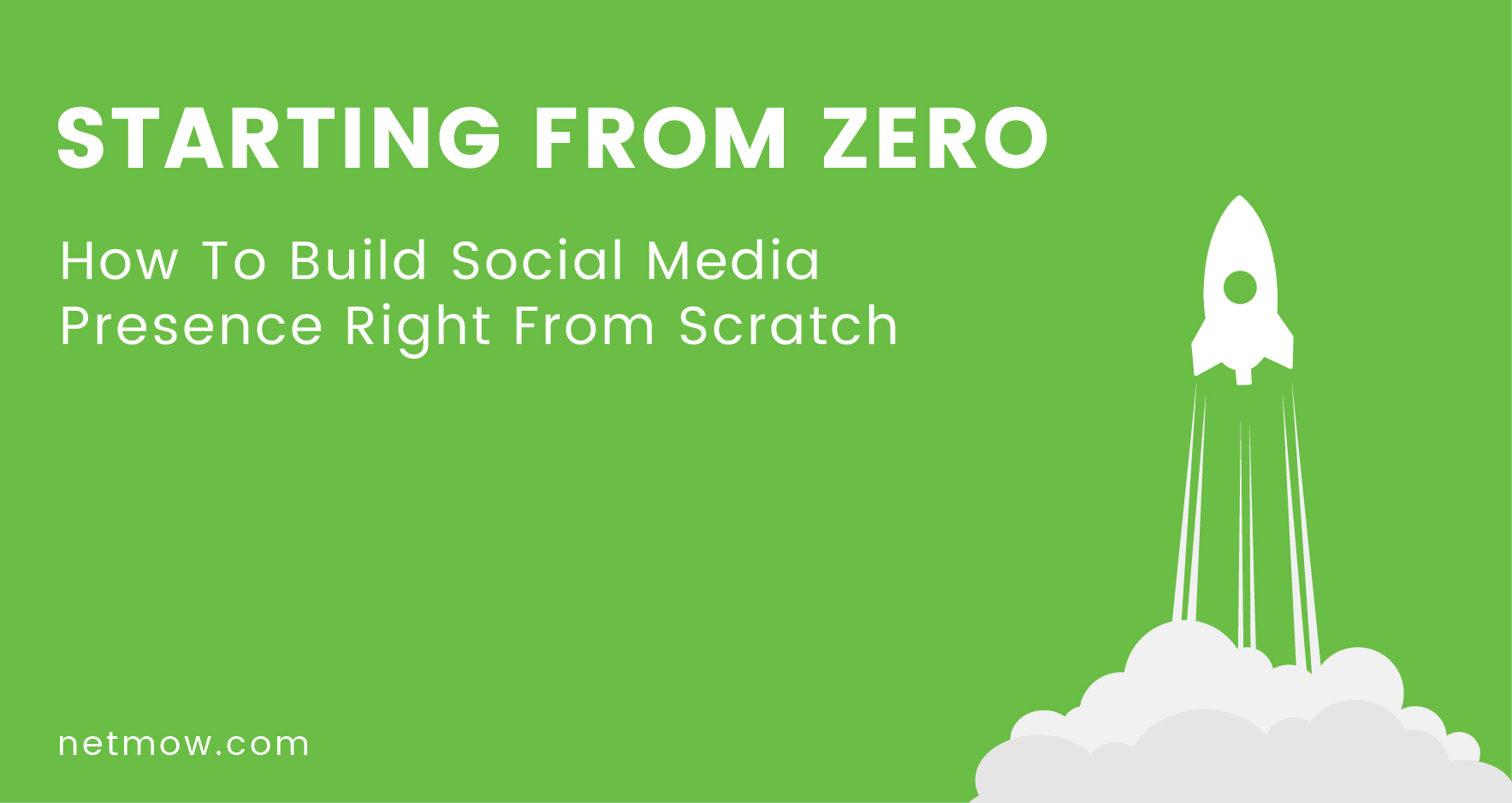 STARTING FROM ZERO

How To Build Social Media Presence Right From Scratch

netmow.com